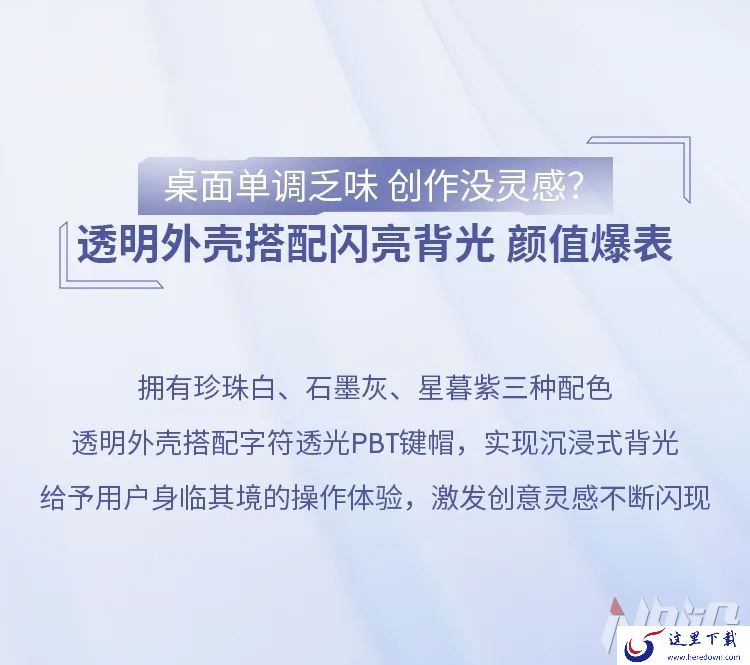 桌面单调乏味 创作没灵感?
透明外壳搭配闪亮背光 颜值爆表

拥有珍珠白、石墨灰、星暮紫三种配色
透明外壳搭配字符透光PBT键帽，实现沉浸式背光
给予用户身临其境的操作体验，激发创意灵感不断闪现

这里下载
www.heredown.com